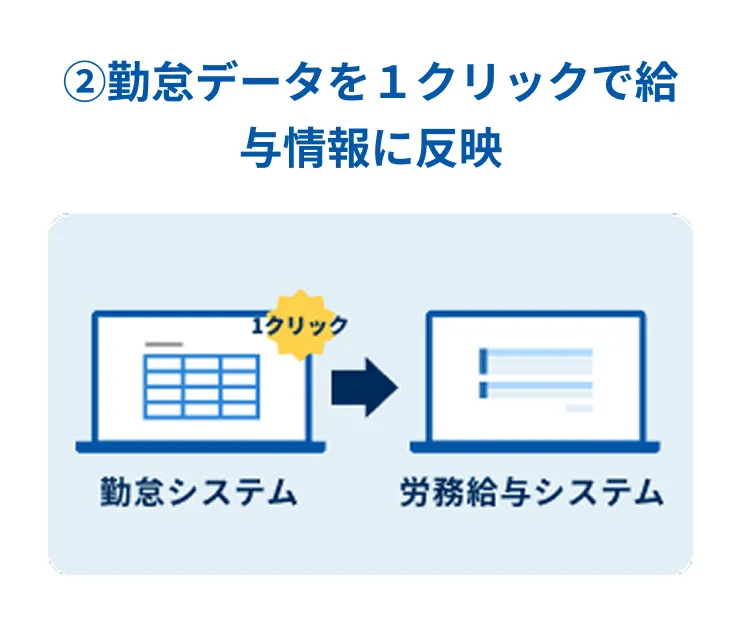 ②勤怠データを１クリックで給与情報に反映

1クリック

勤怠システム

労務給与システム